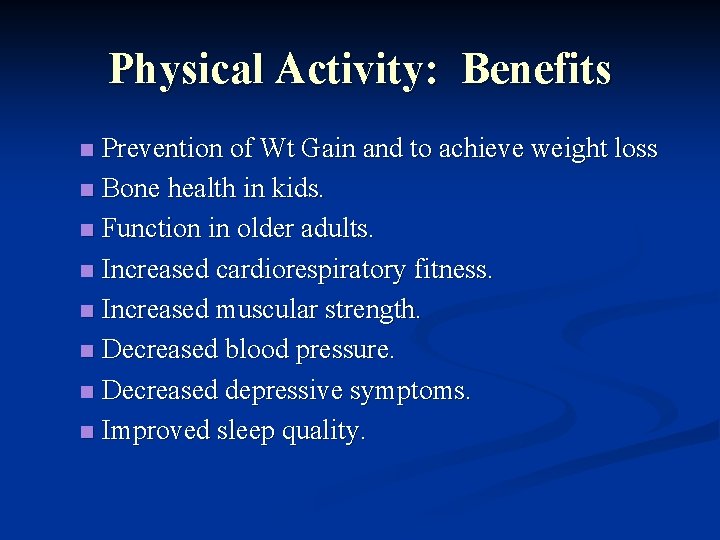 Physical Activity:  Benefits

- Prevention of Wt Gain and to achieve weight loss
- Bone health in kids.
- Function in older adults.
- Increased cardiorespiratory fitness.
- Increased muscular strength.
- Decreased blood pressure.
- Decreased depressive symptoms.
- Improved sleep quality.